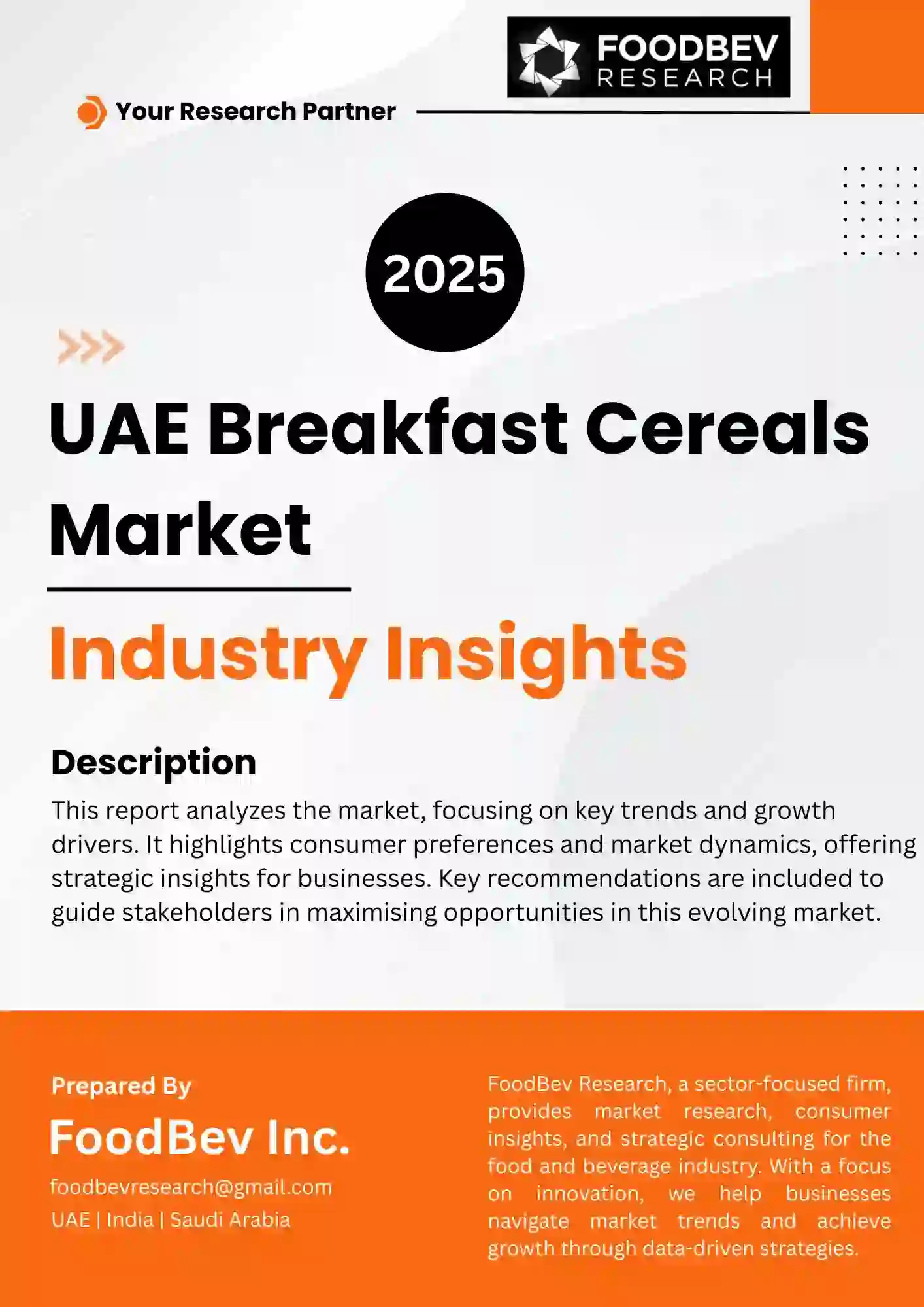 FOODBEV RESEARCH

Your Research Partner

2025

UAE Breakfast Cereals Market

Industry Insights

Description

This report analyzes the market, focusing on key trends and growth drivers. It highlights consumer preferences and market dynamics, offering strategic insights for businesses. Key recommendations are included to guide stakeholders in maximising opportunities in this evolving market.

Prepared By

FoodBev Inc.

foodbevresearch@gmail.com

UAE | India | Saudi Arabia

FoodBev Research, a sector-focused firm, provides market research, consumer insights, and strategic consulting for the food and beverage industry. With a focus on innovation, we help businesses navigate market trends and achieve growth through data-driven strategies.